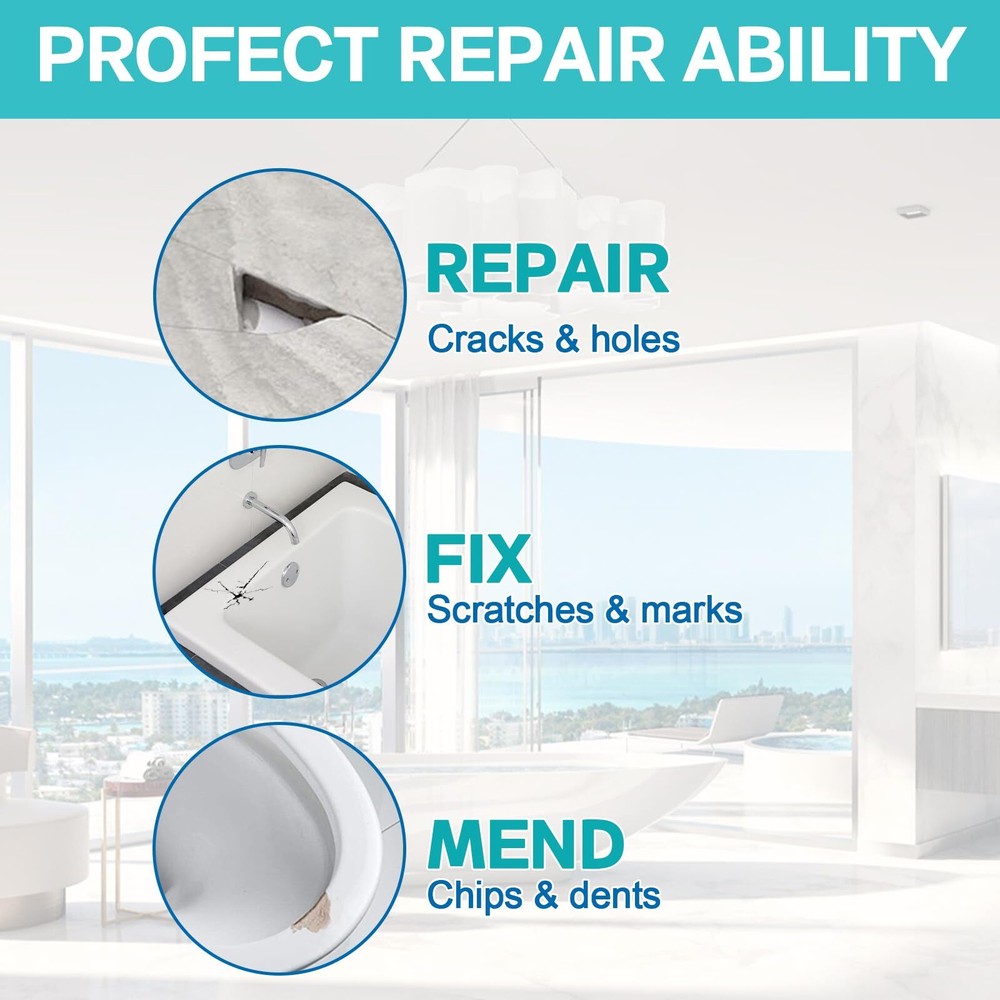 PROFECT REPAIR ABILITY

REPAIR
Cracks & holes

FIX
Scratches & marks

MEND
Chips & dents